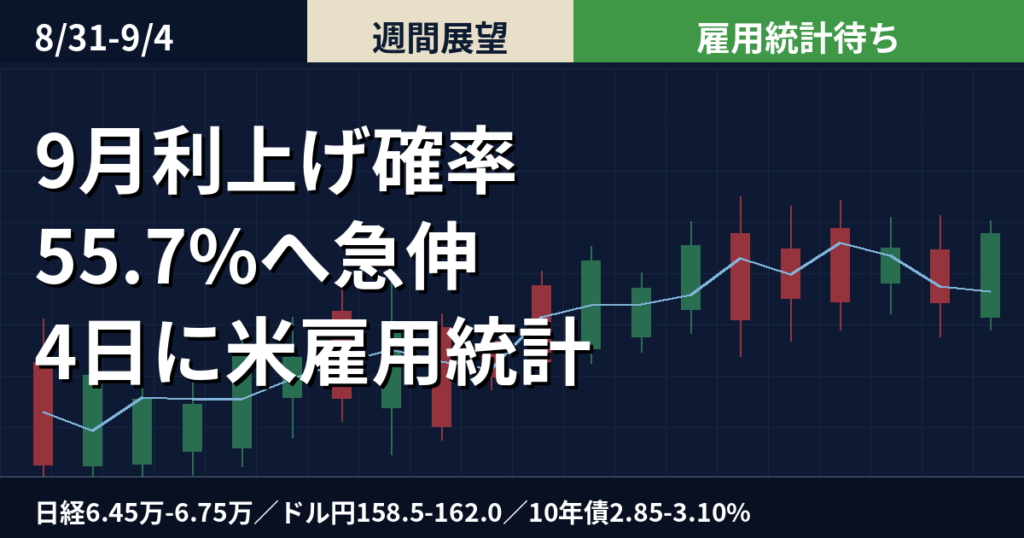 8/31-9/4

週間展望

雇用統計待ち

9月利上げ確率
55.7%へ急伸
4日に米雇用統計

日経6.45万-6.75万／ドル円158.5-162.0／10年債2.85-3.10%